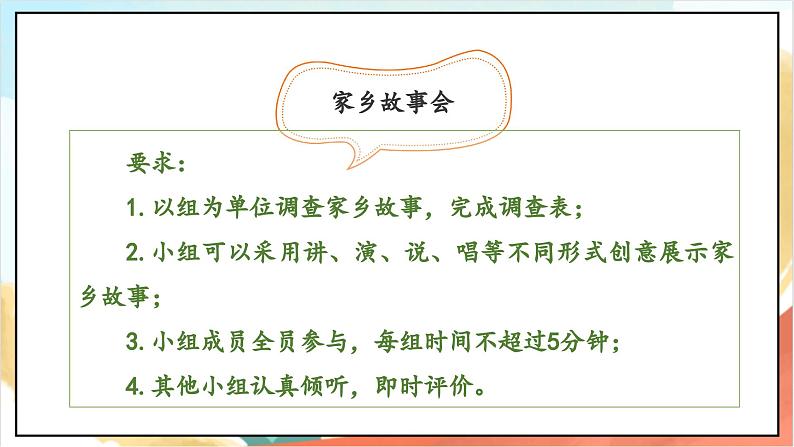 家乡故事会

要求：

1. 以组为单位调查家乡故事，完成调查表；

2. 小组可以采用讲、演、说、唱等不同形式创意展示家乡故事；

3. 小组成员全员参与，每组时间不超过5分钟；

4. 其他小组认真倾听，即时评价。